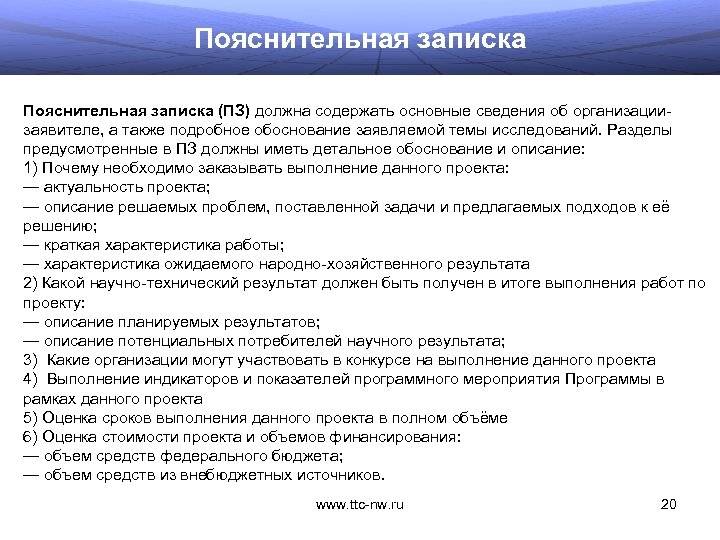 Пояснительная записка

Пояснительная записка (ПЗ) должна содержать основные сведения об организации-заявителе, а также подробное обоснование заявляемой темы исследований. Разделы предусмотренные в ПЗ должны иметь детальное обоснование и описание:
1) Почему необходимо заказывать выполнение данного проекта:
— актуальность проекта;
— описание решаемых проблем, поставленной задачи и предлагаемых подходов к её решению;
— краткая характеристика работы;
— характеристика ожидаемого народно-хозяйственного результата
2) Какой научно-технический результат должен быть получен в итоге выполнения работ по проекту:
— описание планируемых результатов;
— описание потенциальных потребителей научного результата;
3) Какие организации могут участвовать в конкурсе на выполнение данного проекта
4) Выполнение индикаторов и показателей программного мероприятия Программы в рамках данного проекта
5) Оценка сроков выполнения данного проекта в полном объёме
6) Оценка стоимости проекта и объемов финансирования:
— объем средств федерального бюджета;
— объем средств из внебюджетных источников.

www.ttc-nw.ru

20